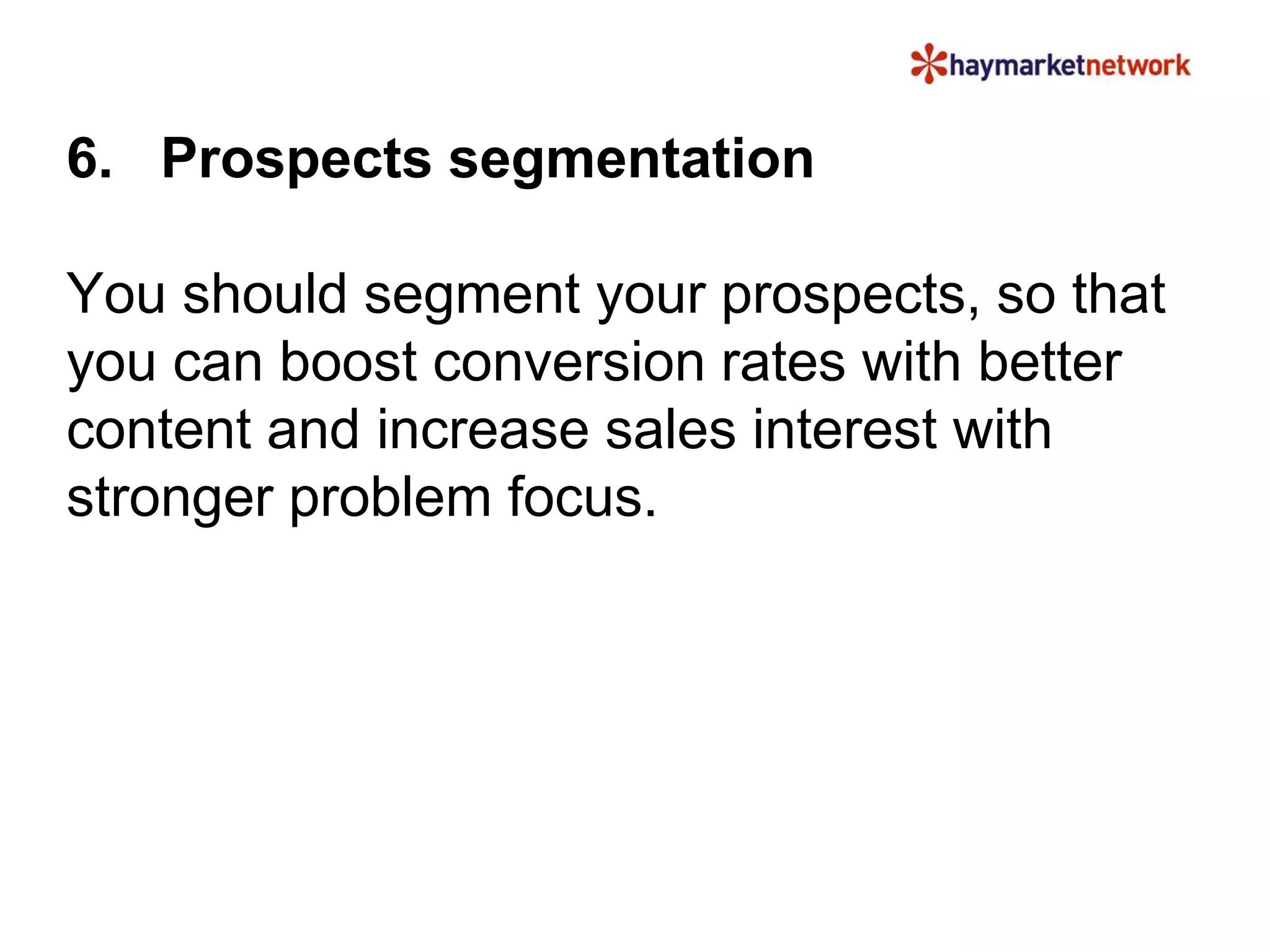 haymarketnetwork

6. Prospects segmentation

You should segment your prospects, so that you can boost conversion rates with better content and increase sales interest with stronger problem focus.